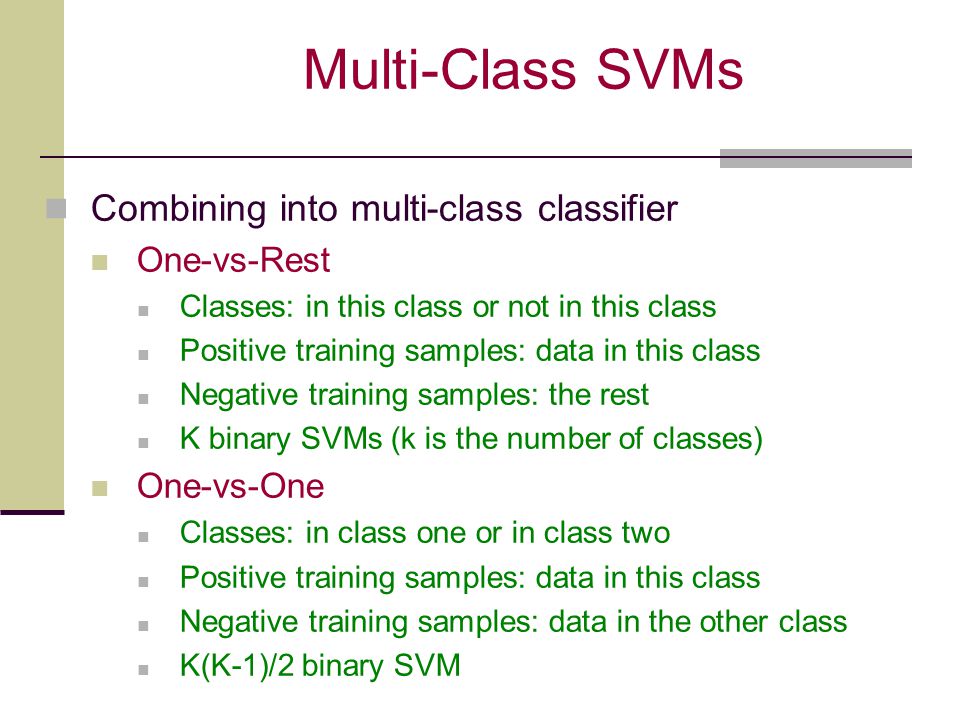 Multi-Class SVMs

Combining into multi-class classifier

One-vs-Rest

Classes: in this class or not in this class

Positive training samples: data in this class

Negative training samples: the rest

K binary SVMs (k is the number of classes)

One-vs-One

Classes: in class one or in class two

Positive training samples: data in this class

Negative training samples: data in the other class

K(K-1)/2 binary SVM